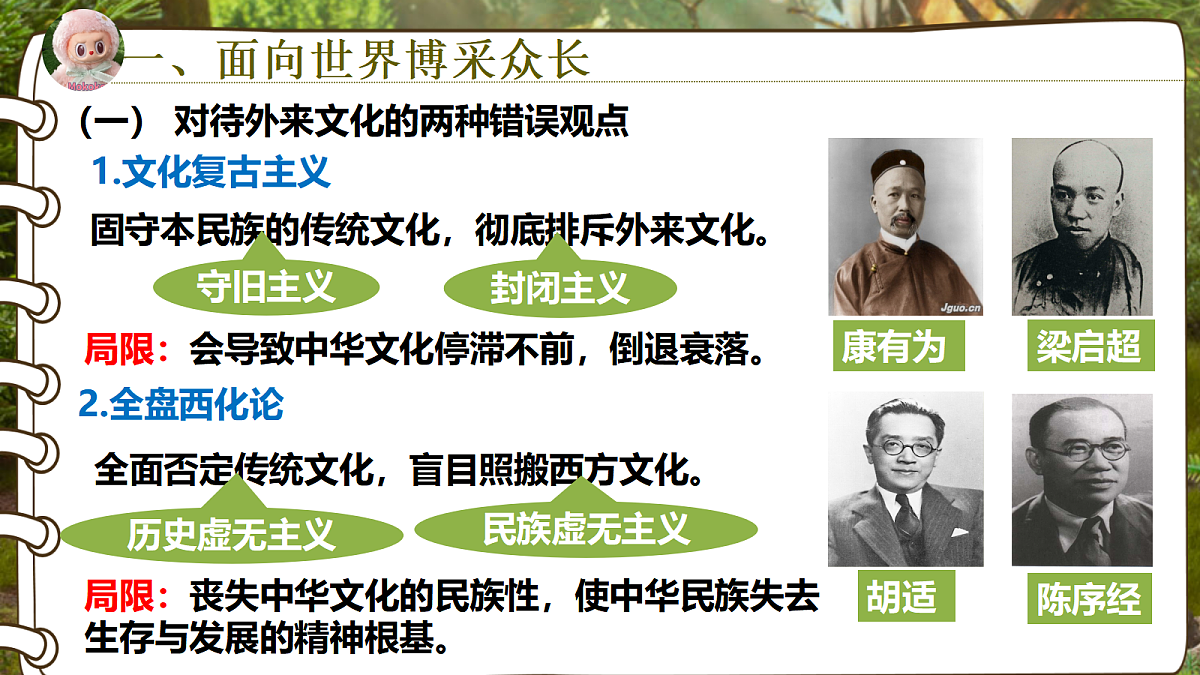 一、面向世界博采众长

（一） 对待外来文化的两种错误观点

1.文化复古主义

固守本民族的传统文化，彻底排斥外来文化。

守旧主义

封闭主义

局限：会导致中华文化停滞不前，倒退衰落。

2.全盘西化论

全面否定传统文化，盲目照搬西方文化。

历史虚无主义

民族虚无主义

局限：丧失中华文化的民族性，使中华民族失去生存与发展的精神根基。

Jguo.cn

康有为

梁启超

胡适

陈序经